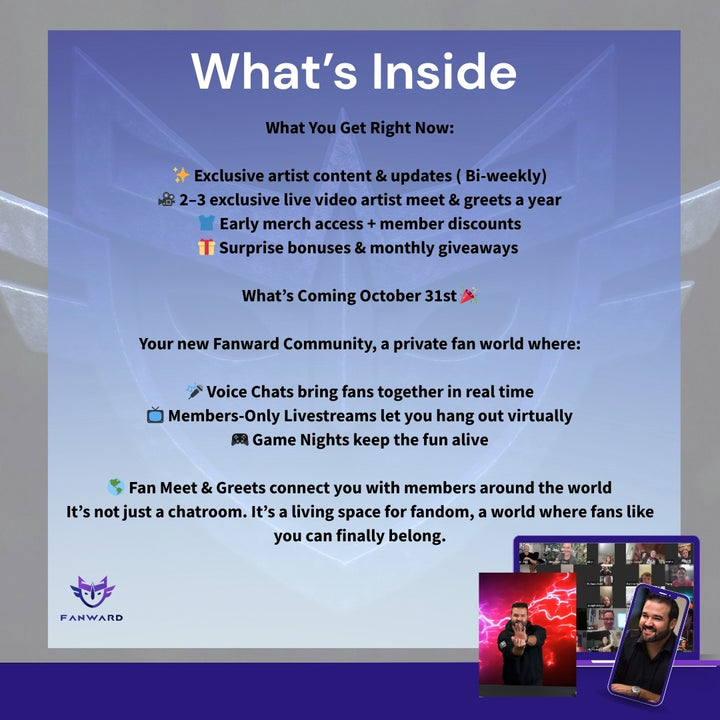 What's Inside

What You Get Right Now:

✨ Exclusive artist content & updates ( Bi-weekly)
🎥 2–3 exclusive live video artist meet & greets a year
👕 Early merch access + member discounts
🎁 Surprise bonuses & monthly giveaways

What's Coming October 31st 🎉

Your new Fanward Community, a private fan world where:

🎤 Voice Chats bring fans together in real time
📺 Members-Only Livestreams let you hang out virtually
🎮 Game Nights keep the fun alive

🌎 Fan Meet & Greets connect you with members around the world
It's not just a chatroom. It's a living space for fandom, a world where fans like you can finally belong.

FANWARD